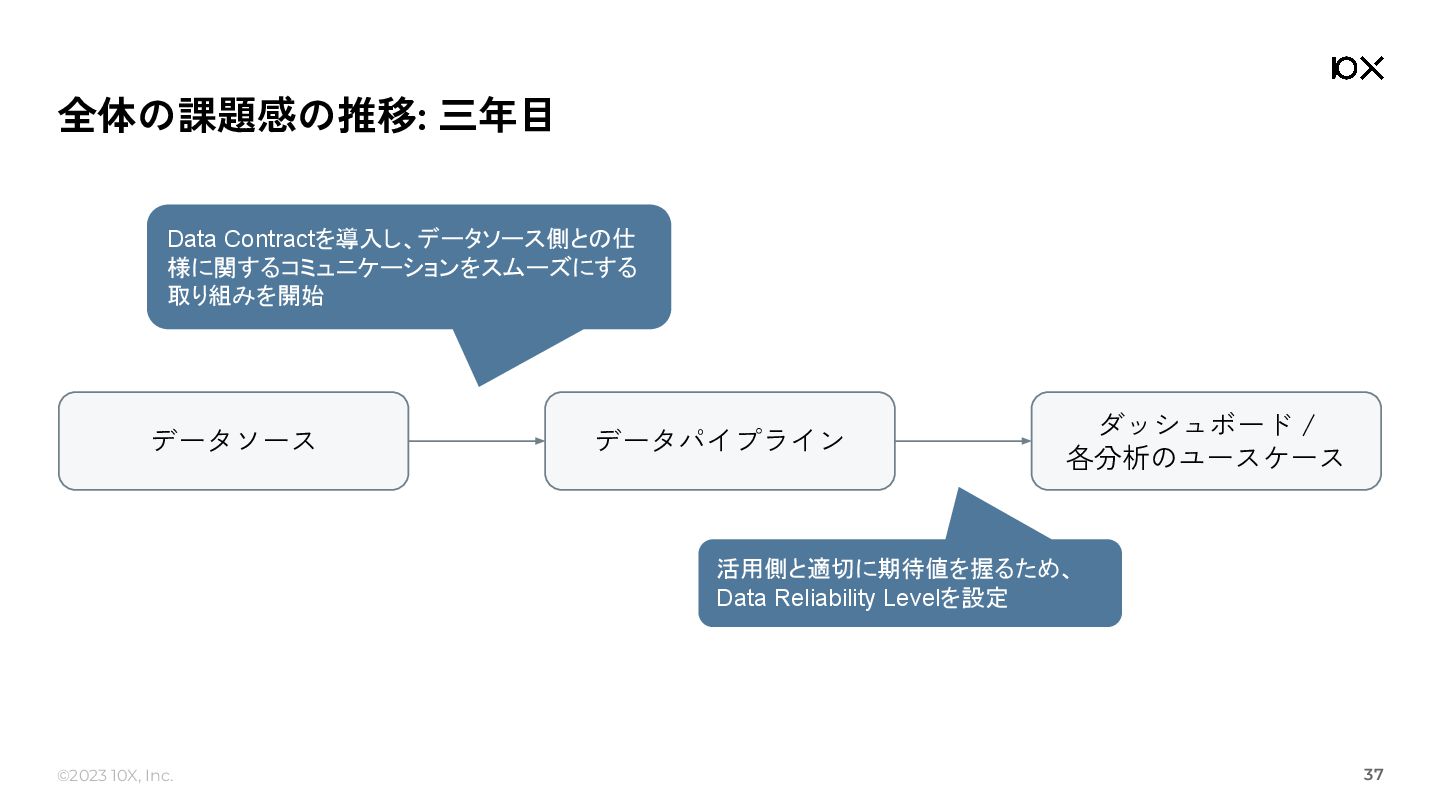 10X

全体の課題感の推移: 三年目

Data Contractを導入し、データソース側との仕様に関するコミュニケーションをスムーズにする取り組みを開始

データソース

データパイプライン

ダッシュボード / 各分析のユースケース

活用側と適切に期待値を握るため、Data Reliability Levelを設定

©2023 10X, Inc.

37